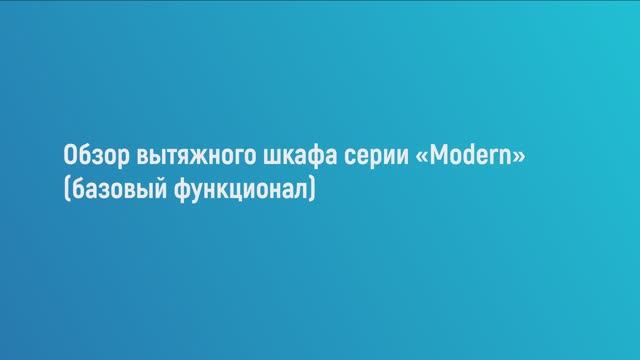 Обзор вытяжного шкафа серии «Modern» (базовый функционал)